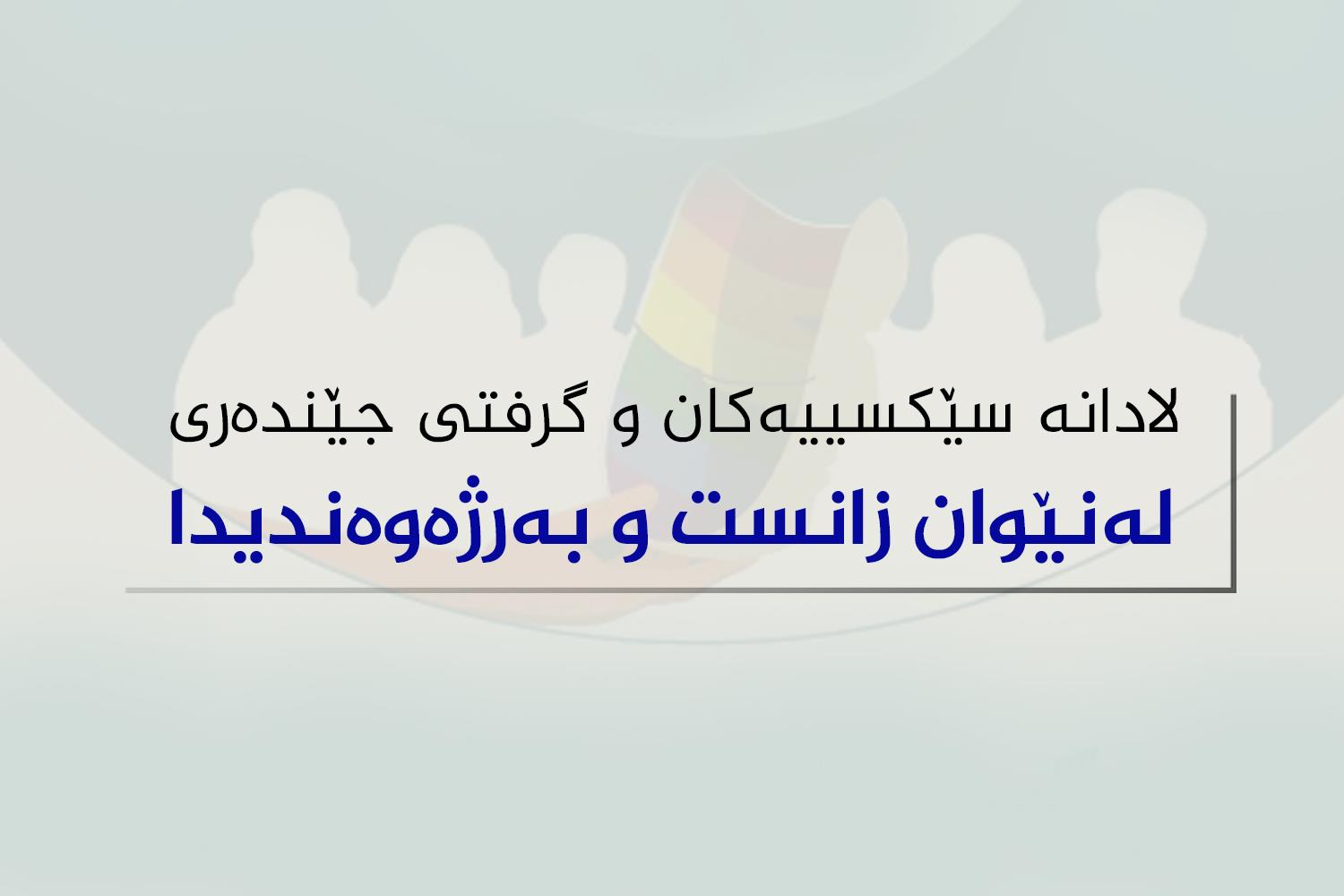 لادانە سێکسییەکان و گرفتی جێندەری
لەنێوان زانست و بەرژەوەندیدا